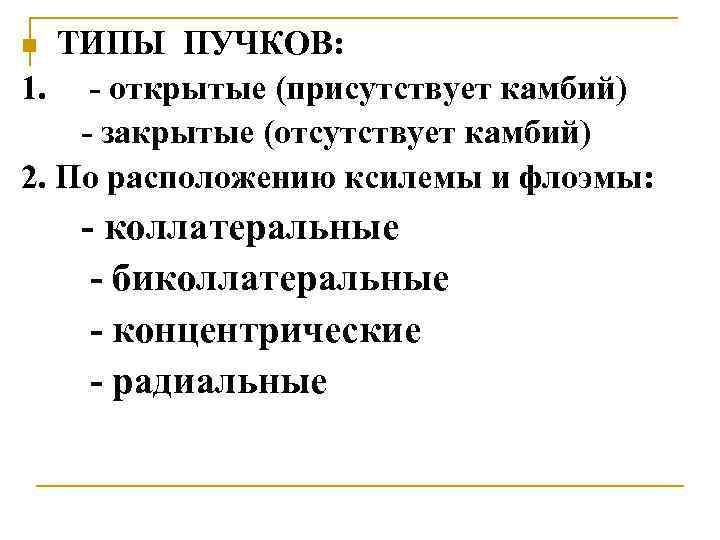 ТИПЫ ПУЧКОВ:

1. - открытые (присутствует камбий)

- закрытые (отсутствует камбий)

2. По расположению ксилемы и флоэмы:

- коллатеральные

- биколлатеральные

- концентрические

- радиальные